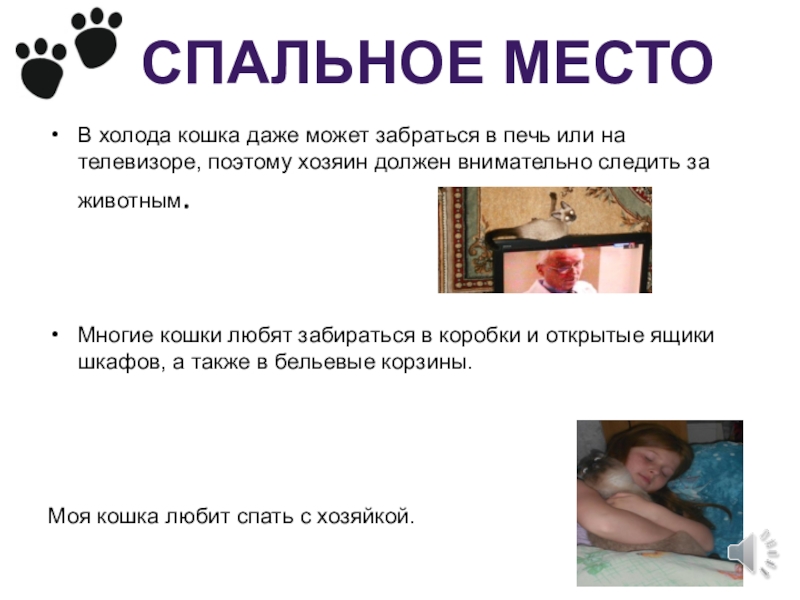 СПАЛЬНОЕ МЕСТО

• В холода кошка даже может забраться в печь или на телевизоре, поэтому хозяин должен внимательно следить за животным.

• Многие кошки любят забираться в коробки и открытые ящики шкафов, а также в бельевые корзины.

Моя кошка любит спать с хозяйкой.